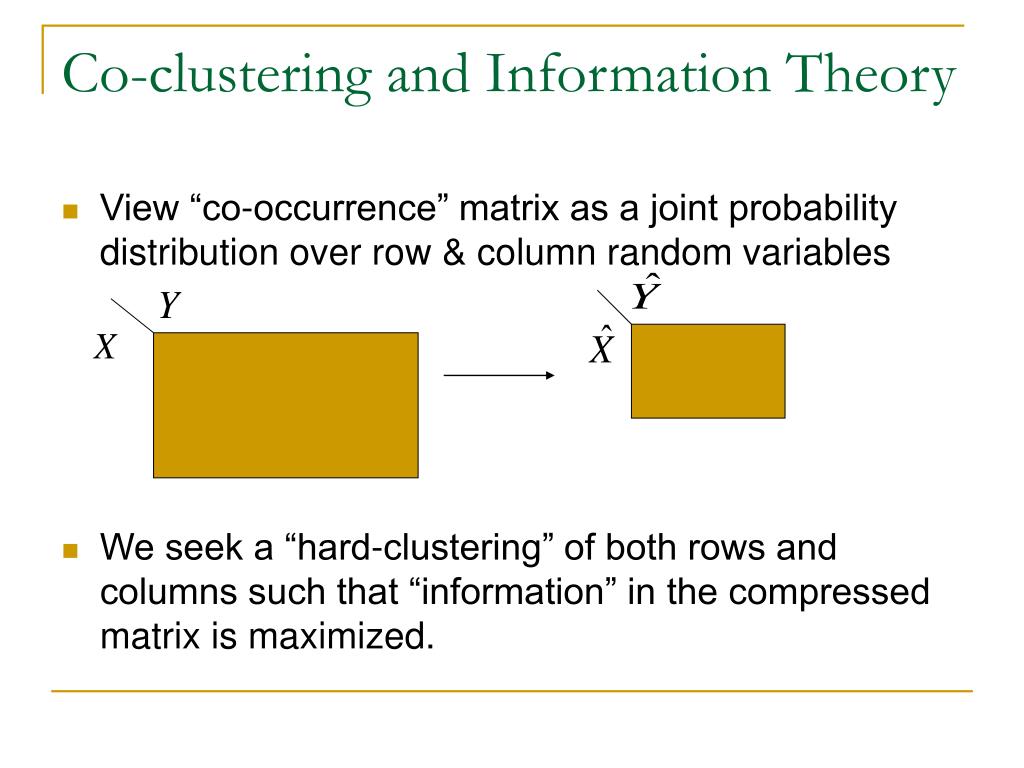 Co-clustering and Information Theory

View “co-occurrence” matrix as a joint probability distribution over row & column random variables

$Y$
$X$
$\hat{Y}$
$\hat{X}$

We seek a “hard-clustering” of both rows and columns such that “information” in the compressed matrix is maximized.